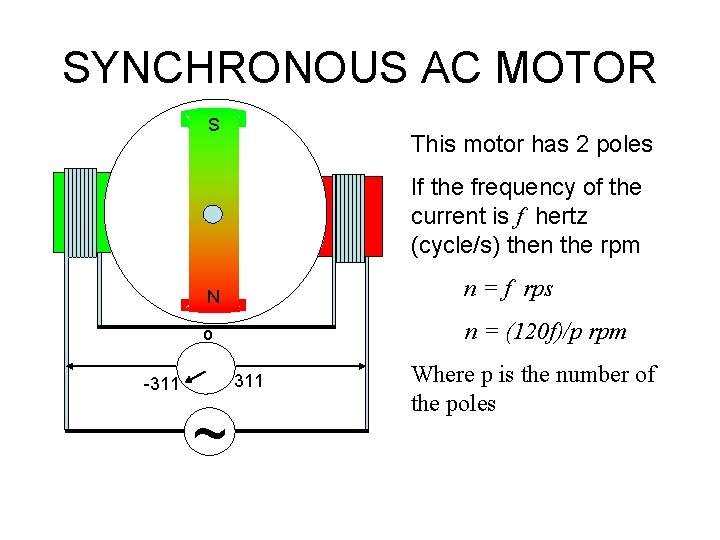 SYNCHRONOUS AC MOTOR

S

N

o

-311

311

~

This motor has 2 poles

If the frequency of the current is $f$ hertz (cycle/s) then the rpm

$n = f$ rps

$n = (120f)/p$ rpm

Where p is the number of the poles